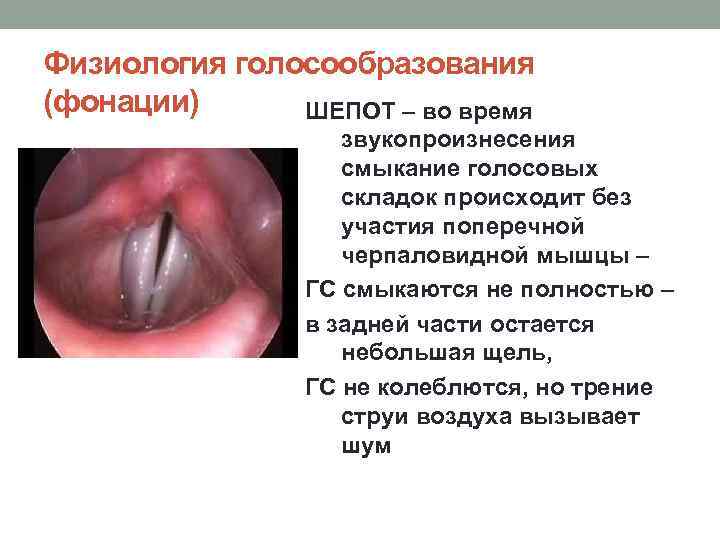 Физиология голосообразования (фонации)

ШЕПОТ – во время звукопроизнесения смыкание голосовых складок происходит без участия поперечной черпаловидной мышцы –

ГС смыкаются не полностью –

в задней части остается небольшая щель,

ГС не колеблются, но трение струи воздуха вызывает шум